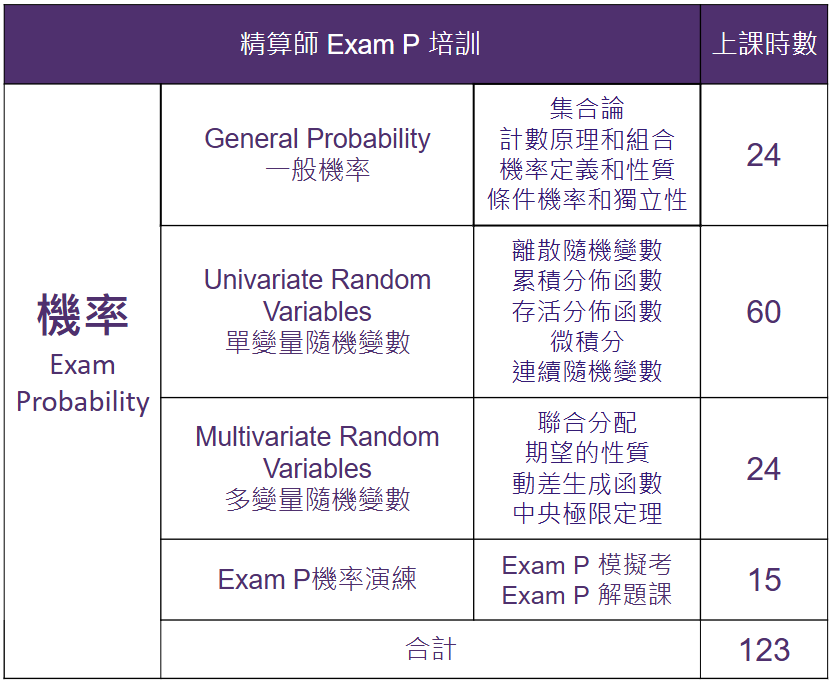 | 精算師 Exam P 培訓 | | | 上課時數 |
|---|---|---|---|
| 機率 Exam Probability | General Probability 一般機率 | 集合論 計數原理和組合 機率定義和性質 條件機率和獨立性 | 24 |
| | Univariate Random Variables 單變量隨機變數 | 離散隨機變數 累積分佈函數 存活分佈函數 微積分 連續隨機變數 | 60 |
| | Multivariate Random Variables 多變量隨機變數 | 聯合分配 期望的性質 動差生成函數 中央極限定理 | 24 |
| | Exam P機率演練 | Exam P 模擬考 Exam P 解題課 | 15 |
| | 合計 | | 123 |